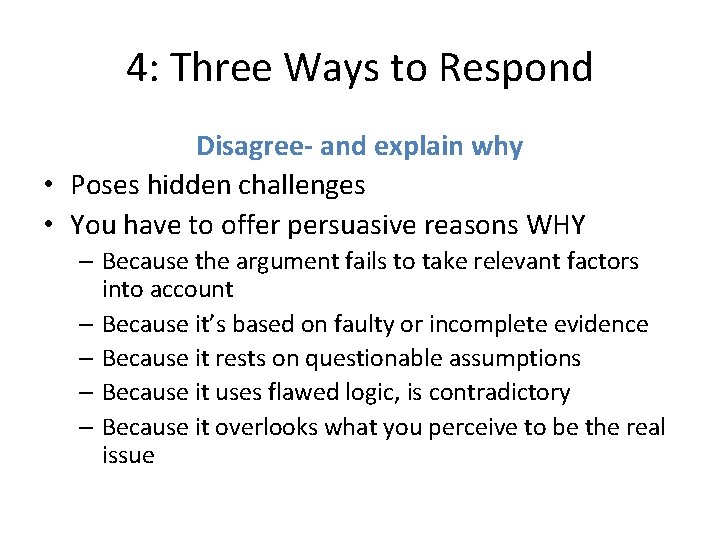 4: Three Ways to Respond

Disagree- and explain why

• Poses hidden challenges
• You have to offer persuasive reasons WHY
– Because the argument fails to take relevant factors into account
– Because it's based on faulty or incomplete evidence
– Because it rests on questionable assumptions
– Because it uses flawed logic, is contradictory
– Because it overlooks what you perceive to be the real issue